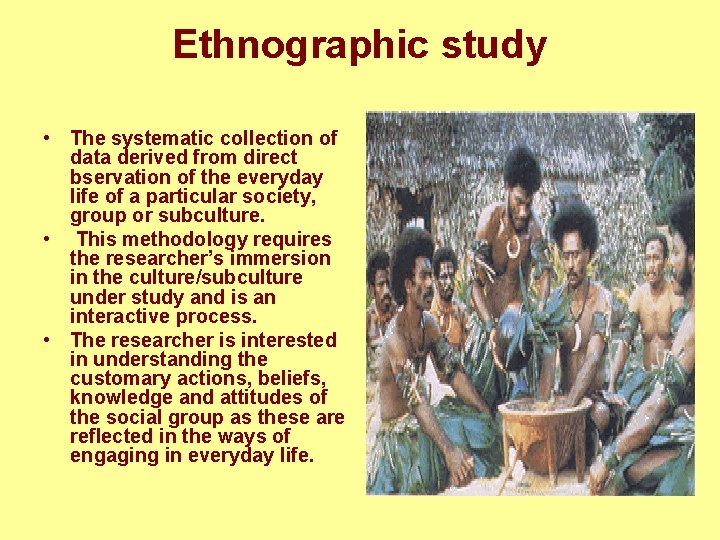 Ethnographic study

• The systematic collection of data derived from direct bservation of the everyday life of a particular society, group or subculture.
• This methodology requires the researcher's immersion in the culture/subculture under study and is an interactive process.
• The researcher is interested in understanding the customary actions, beliefs, knowledge and attitudes of the social group as these are reflected in the ways of engaging in everyday life.